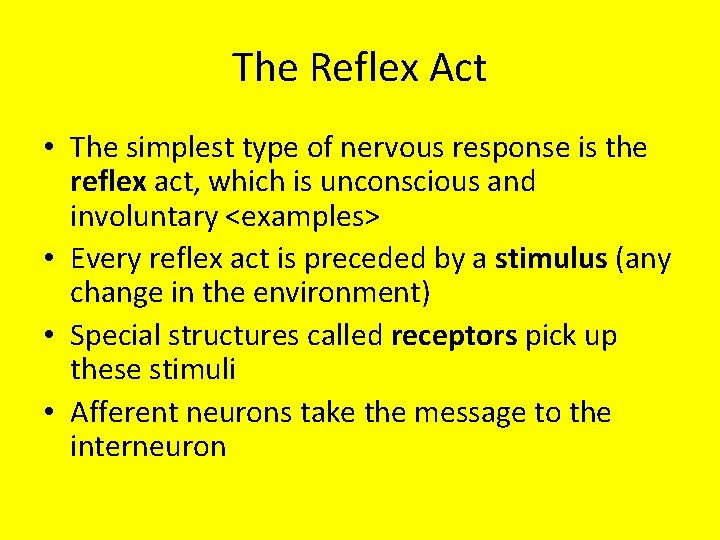 The Reflex Act

• The simplest type of nervous response is the reflex act, which is unconscious and involuntary <examples>
• Every reflex act is preceded by a stimulus (any change in the environment)
• Special structures called receptors pick up these stimuli
• Afferent neurons take the message to the interneuron